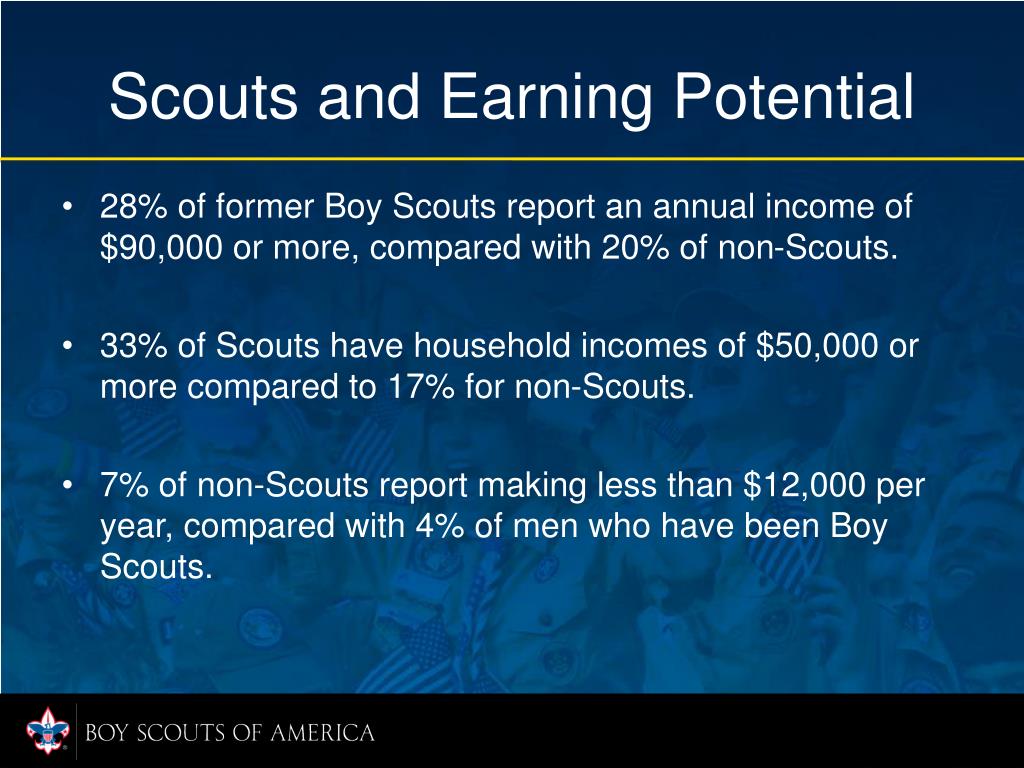 Scouts and Earning Potential

• 28% of former Boy Scouts report an annual income of \$90,000 or more, compared with 20% of non-Scouts.

• 33% of Scouts have household incomes of \$50,000 or more compared to 17% for non-Scouts.

• 7% of non-Scouts report making less than \$12,000 per year, compared with 4% of men who have been Boy Scouts.

BOY SCOUTS OF AMERICA